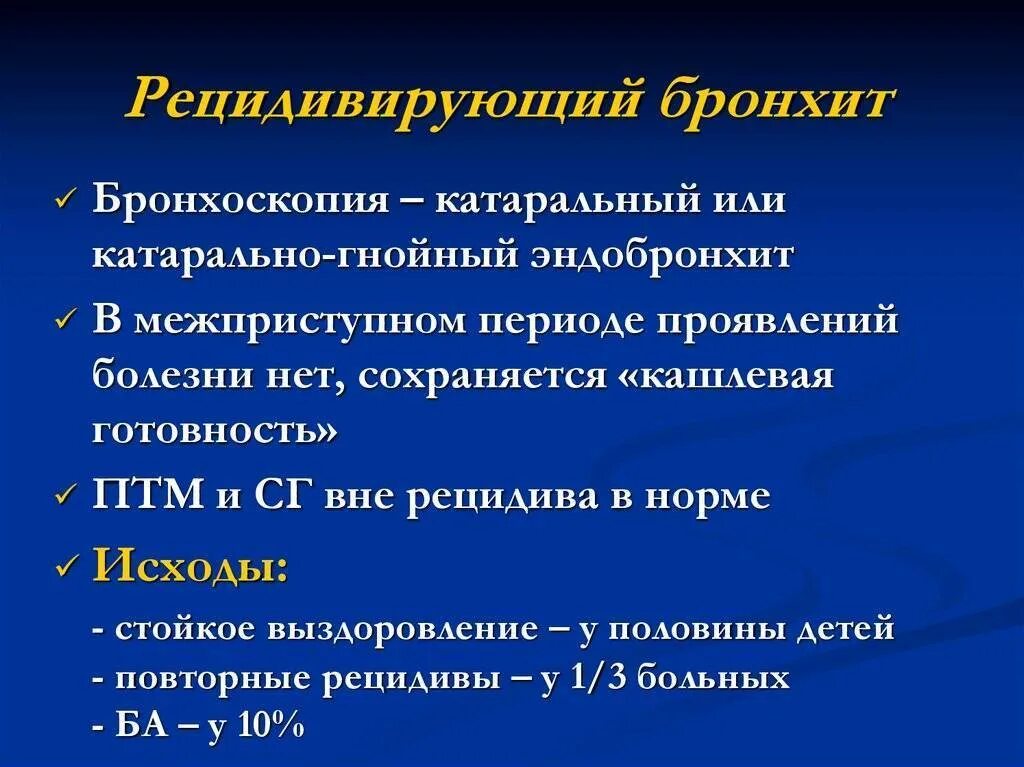 Рецидивирующий бронхит

✓ Бронхоскопия – катаральный или катарально-гнойный эндобронхит

✓ В межприступном периоде проявлений болезни нет, сохраняется «кашлевая готовность»

✓ ПТМ и СГ вне рецидива в норме

✓ Исходы:

- стойкое выздоровление – у половины детей
- повторные рецидивы – у 1/3 больных
- БА – у 10%